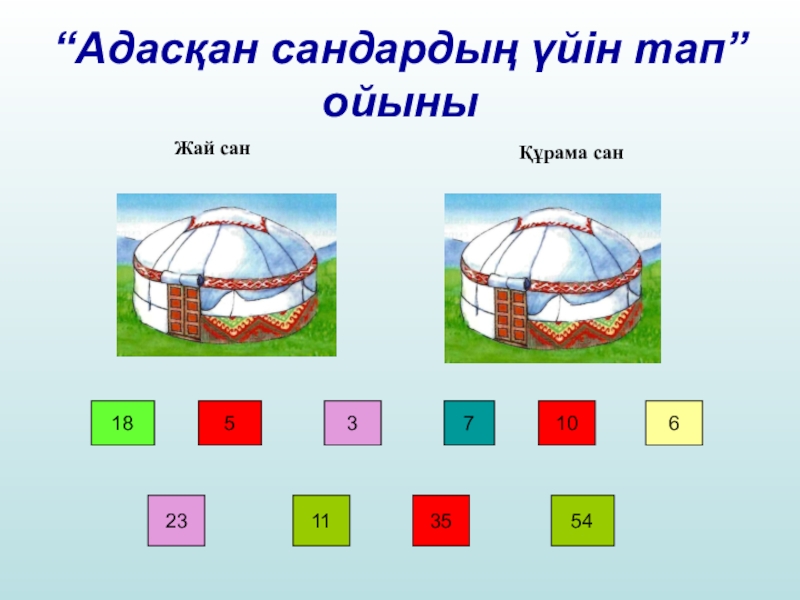 “Адасқан сандардың үйін тап” ойыны

Жай сан

Құрама сан

18

5

3

7

10

6

23

11

35

54